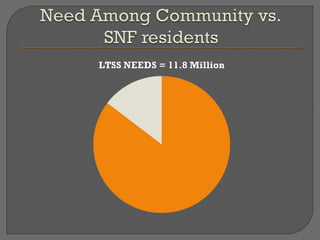 Need Among Community vs. SNF residents

LTSS NEEDS = 11.8 Million